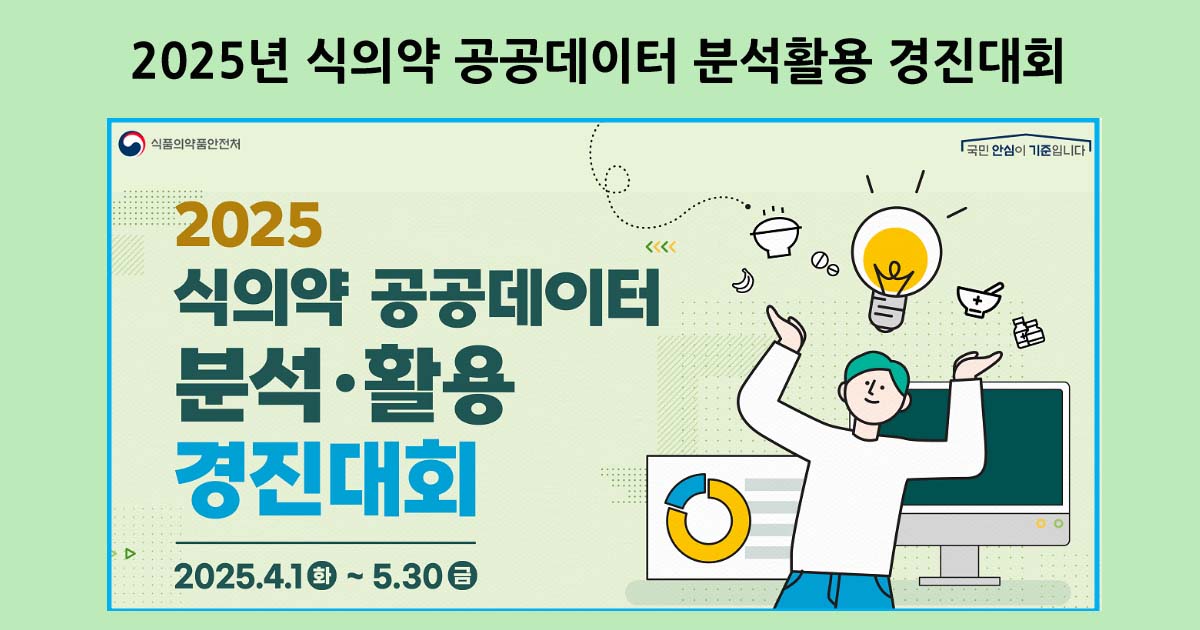 2025년 식의약 공공데이터 분석활용 경진대회

식품의약품안전처

국민 안심이 기준입니다

2025
식의약 공공데이터
분석·활용
경진대회

2025.4.1 화 ~ 5.30 금